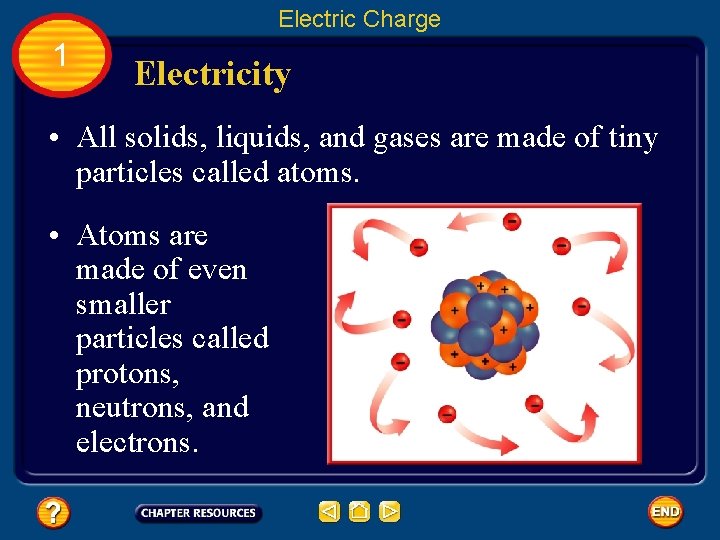 Electric Charge

1

Electricity

• All solids, liquids, and gases are made of tiny particles called atoms.

• Atoms are made of even smaller particles called protons, neutrons, and electrons.

?

CHAPTER RESOURCES

END